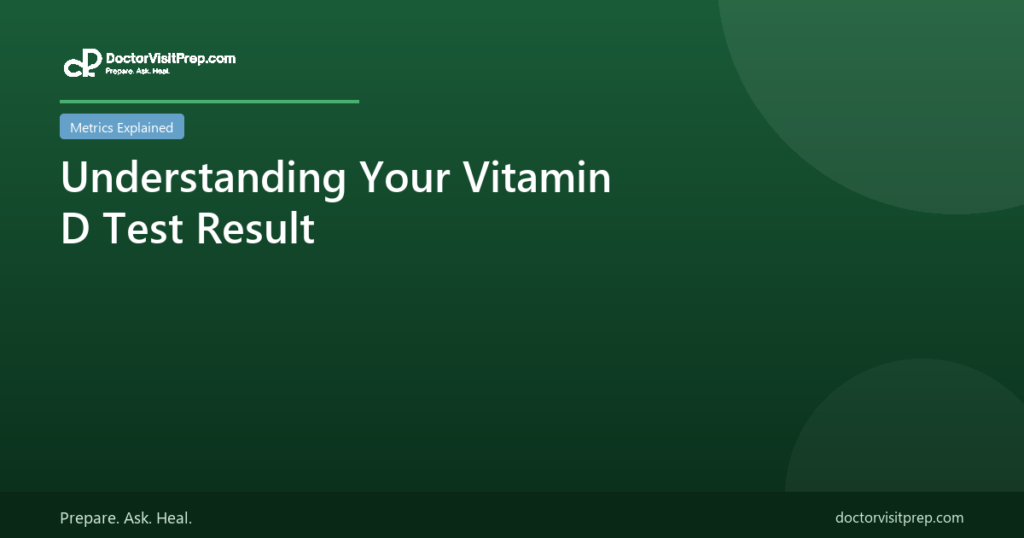 DoctorVisitPrep.com
Prepare. Ask. Heal.

Metrics Explained

Understanding Your Vitamin D Test Result

Prepare. Ask. Heal.

doctorvisitprep.com